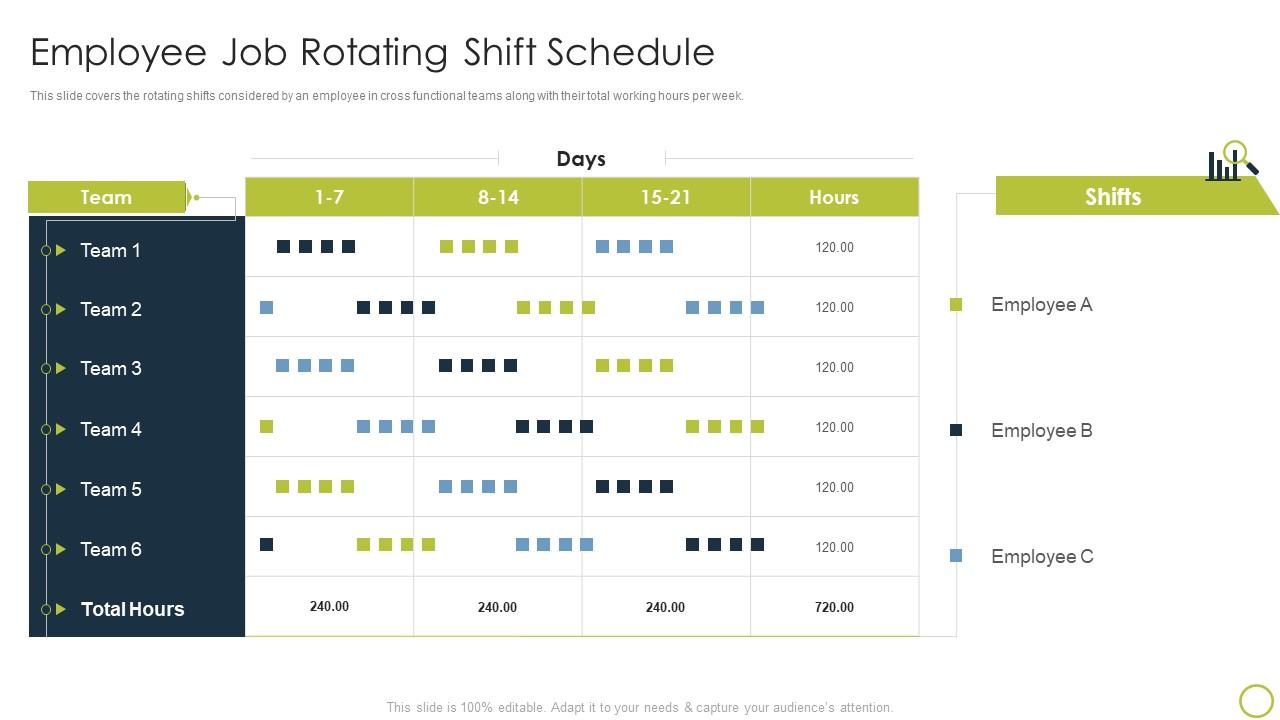 Employee Job Rotating Shift Schedule

This slide covers the rotating shifts considered by an employee in cross functional teams along with their total working hours per week.

Days

| Team | 1-7 | 8-14 | 15-21 | Hours |
|---|---|---|---|---|
| Team 1 | | | | 120.00 |
| Team 2 | | | | 120.00 |
| Team 3 | | | | 120.00 |
| Team 4 | | | | 120.00 |
| Team 5 | | | | 120.00 |
| Team 6 | | | | 120.00 |
| Total Hours | 240.00 | 240.00 | 240.00 | 720.00 |

Shifts

Employee A

Employee B

Employee C

This slide is 100% editable. Adapt it to your needs & capture your audience's attention.